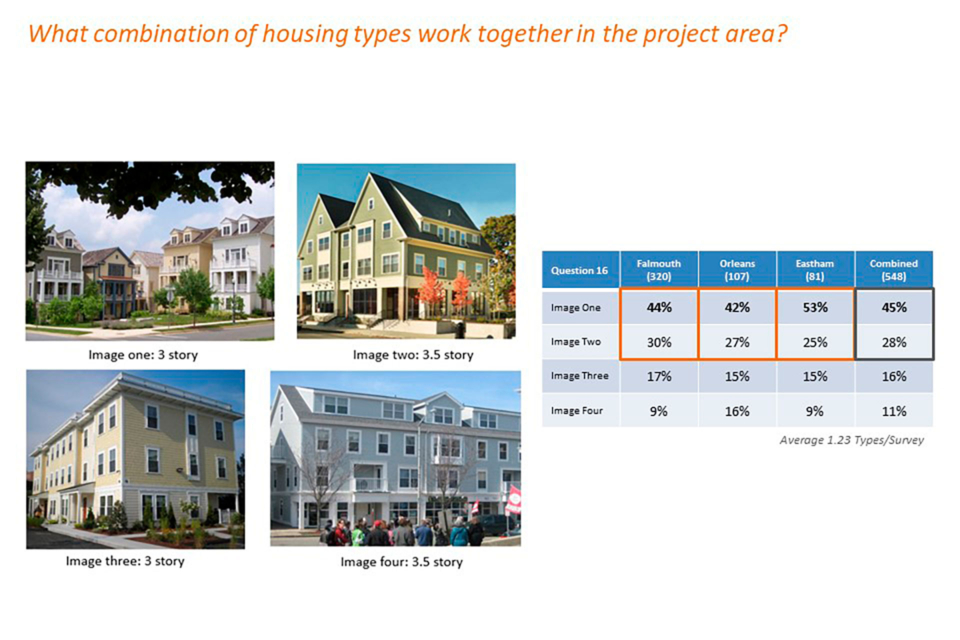 What combination of housing types work together in the project area?

Image one: 3 story

Image two: 3.5 story

Image three: 3 story

Image four: 3.5 story

| Question 16 | Falmouth (320) | Orleans (107) | Eastham (81) | Combined (548) |
|---|---|---|---|---|
| Image One | 44% | 42% | 53% | 45% |
| Image Two | 30% | 27% | 25% | 28% |
| Image Three | 17% | 15% | 15% | 16% |
| Image Four | 9% | 16% | 9% | 11% |

Average 1.23 Types/Survey